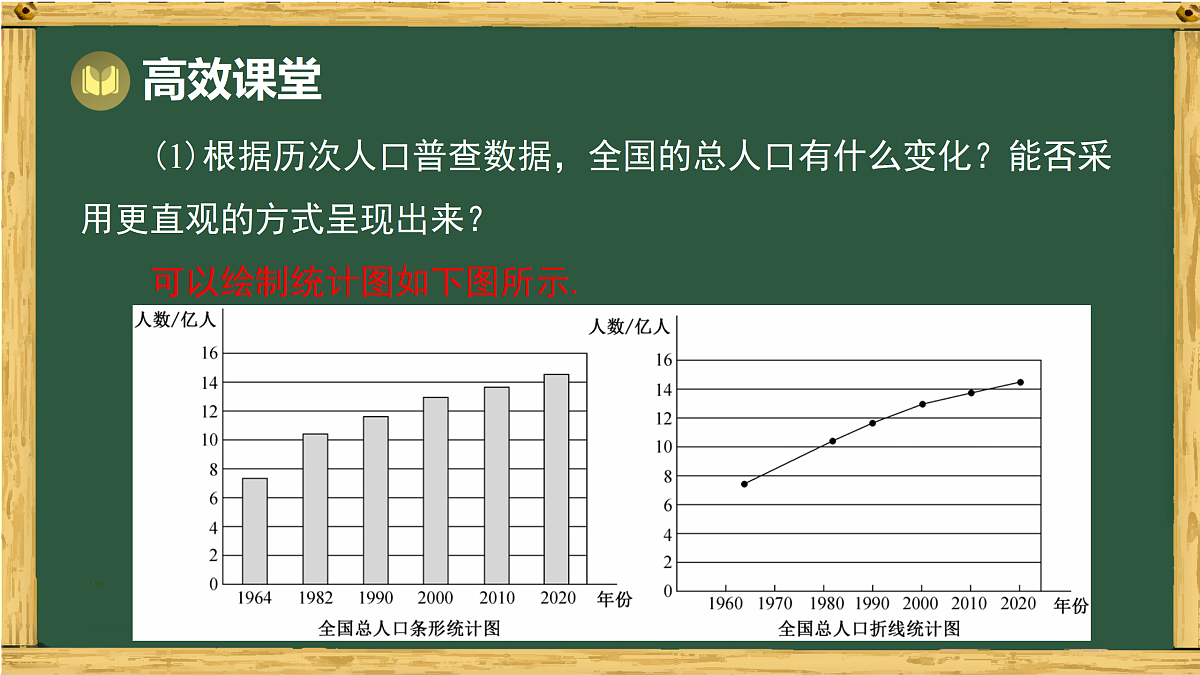 高效课堂

(1)根据历次人口普查数据，全国的总人口有什么变化？能否采用更直观的方式呈现出来？

可以绘制统计图如下图所示.

人数/亿人
16
14
12
10
8
6
4
2
0
1964 1982 1990 2000 2010 2020 年份
全国总人口条形统计图

人数/亿人
16
14
12
10
8
6
4
2
0
1960 1970 1980 1990 2000 2010 2020 年份
全国总人口折线统计图